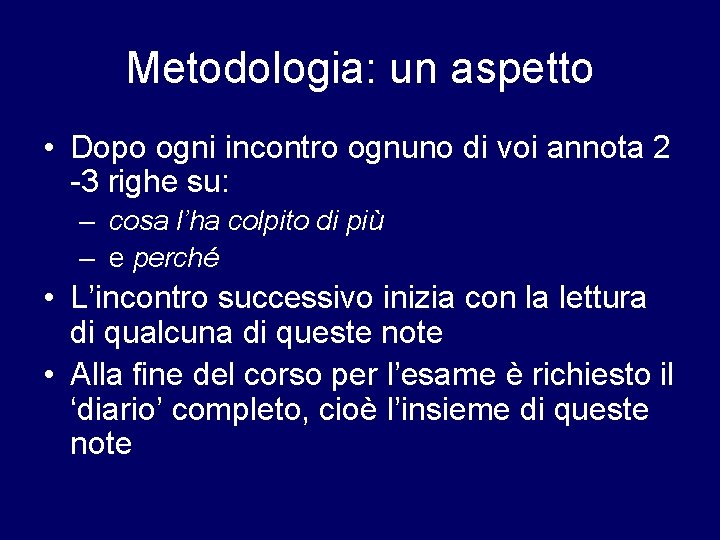 Metodologia: un aspetto

• Dopo ogni incontro ognuno di voi annota 2 -3 righe su:
  – cosa l’ha colpito di più
  – e perché
• L’incontro successivo inizia con la lettura di qualcuna di queste note
• Alla fine del corso per l’esame è richiesto il ‘diario’ completo, cioè l’insieme di queste note